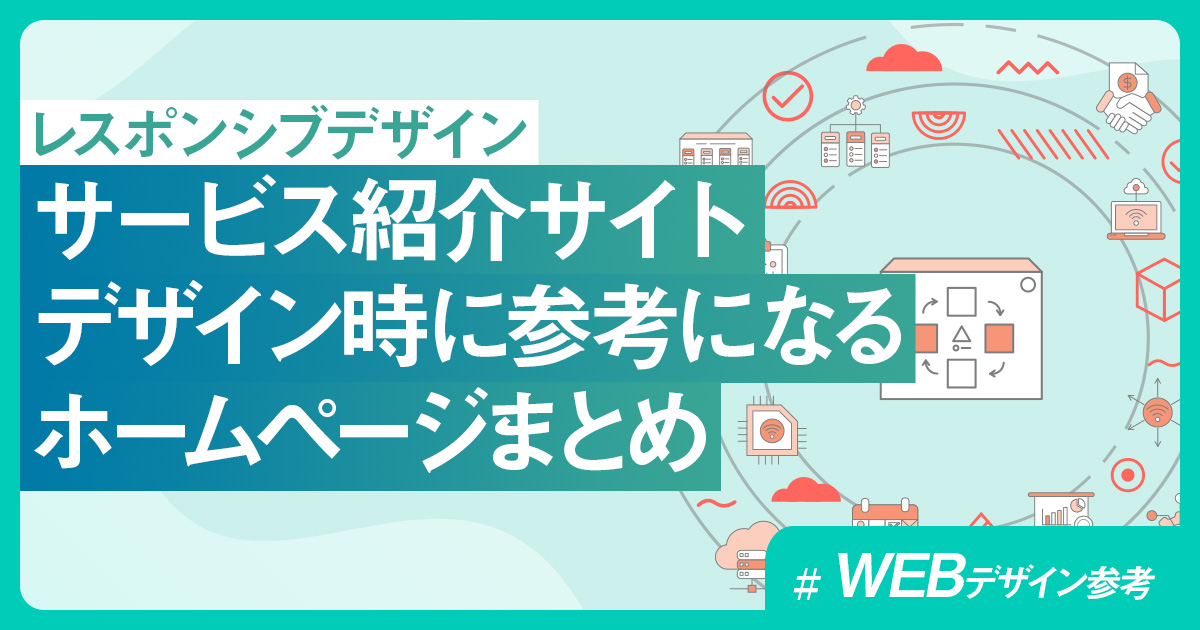 レスポンシブデザイン

サービス紹介サイト
デザイン時に参考になる
ホームページまとめ

# WEBデザイン参考